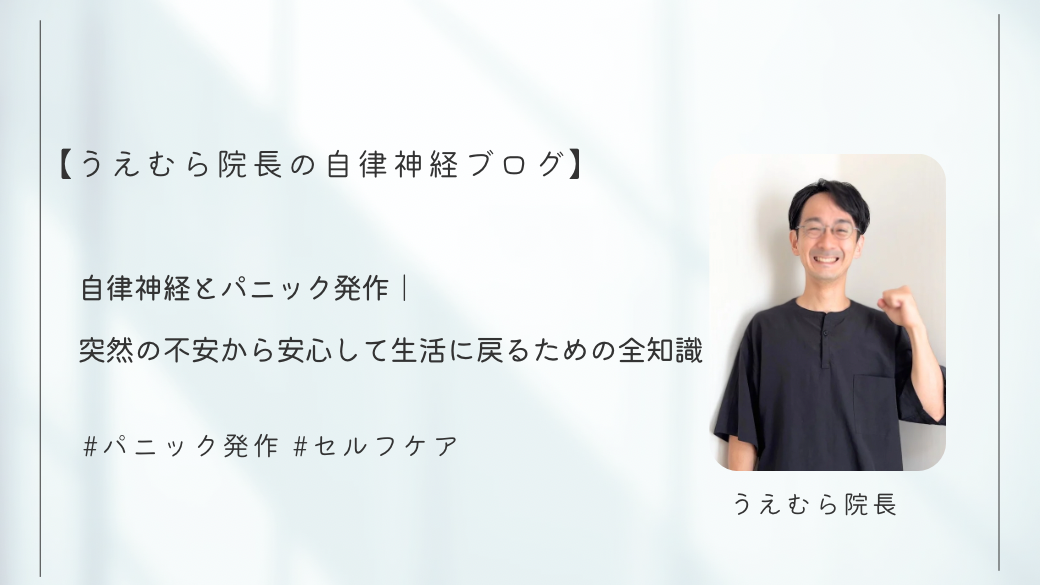 【うえむら院長の自律神経ブログ】

自律神経とパニック発作｜
突然の不安から安心して生活に戻るための全知識

#パニック発作 #セルフケア

うえむら院長